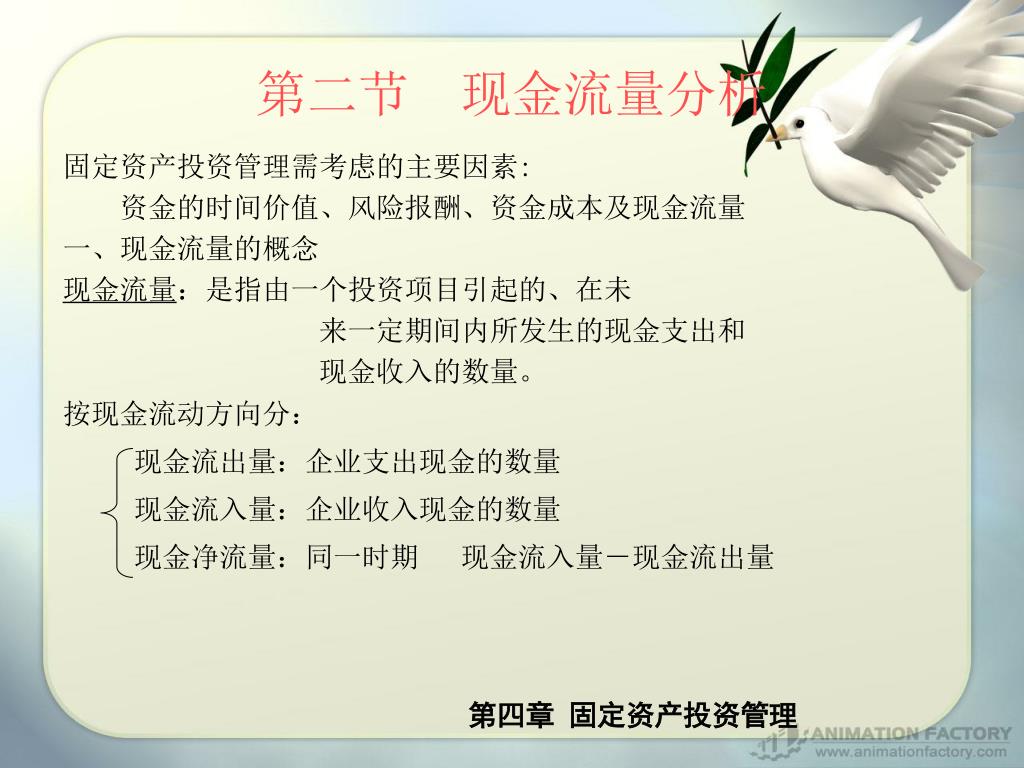 第二节　现金流量分析

固定资产投资管理需考虑的主要因素:

资金的时间价值、风险报酬、资金成本及现金流量

一、现金流量的概念

现金流量：是指由一个投资项目引起的、在未来一定期间内所发生的现金支出和现金收入的数量。

按现金流动方向分：

现金流出量：企业支出现金的数量

现金流入量：企业收入现金的数量

现金净流量：同一时期　现金流入量－现金流出量

第四章 固定资产投资管理

ANIMATION FACTORY
www.animationfactory.com